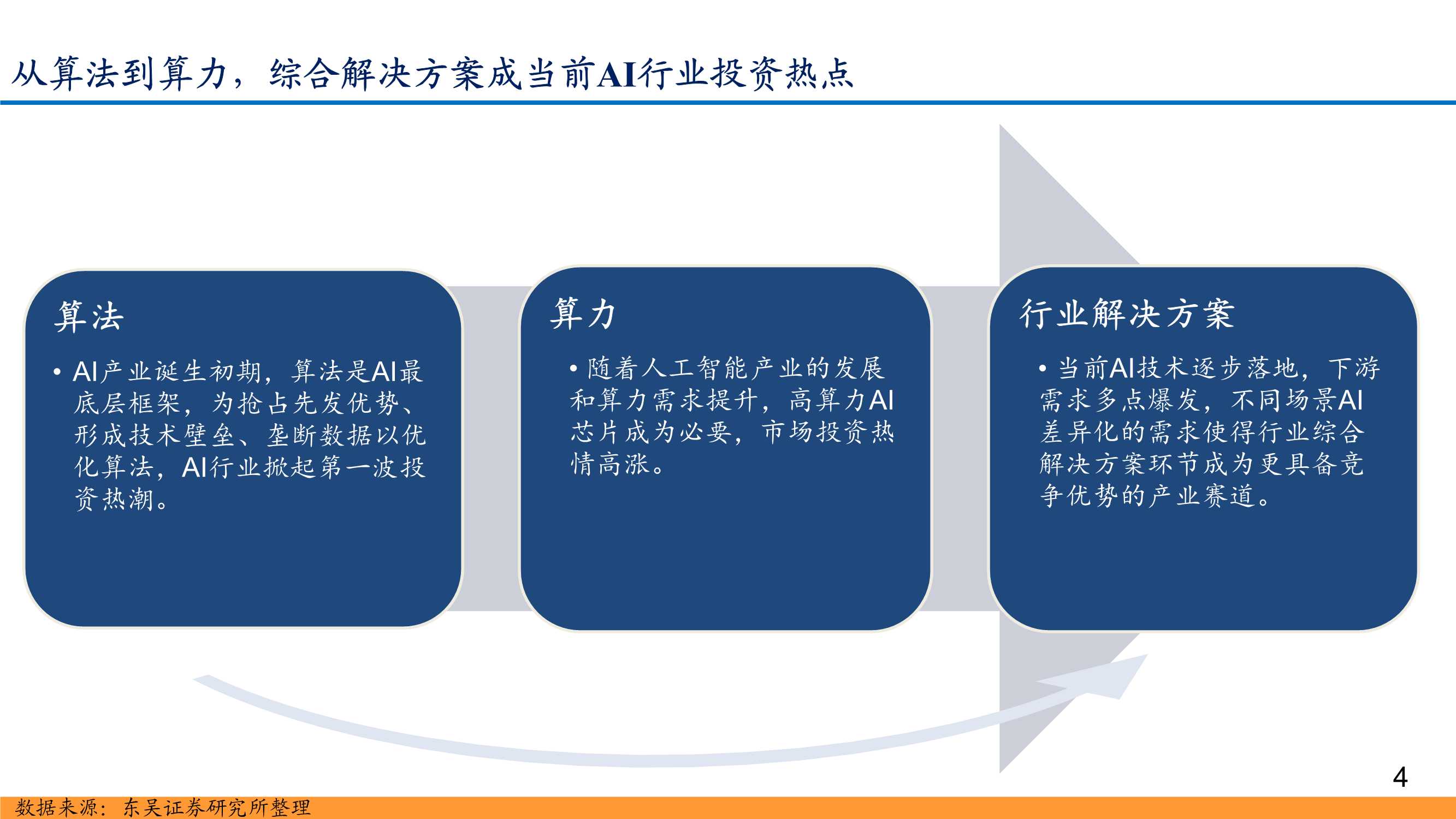 从算法到算力，综合解决方案成当前AI行业投资热点

算法

• AI产业诞生初期，算法是AI最底层框架，为抢占先发优势、形成技术壁垒、垄断数据以优化算法，AI行业掀起第一波投资热潮。

算力

• 随着人工智能产业的发展和算力需求提升，高算力AI芯片成为必要，市场投资热情高涨。

行业解决方案

• 当前AI技术逐步落地，下游需求多点爆发，不同场景AI差异化的需求使得行业综合解决方案环节成为更具备竞争优势的产业赛道。

4

数据来源：东吴证券研究所整理